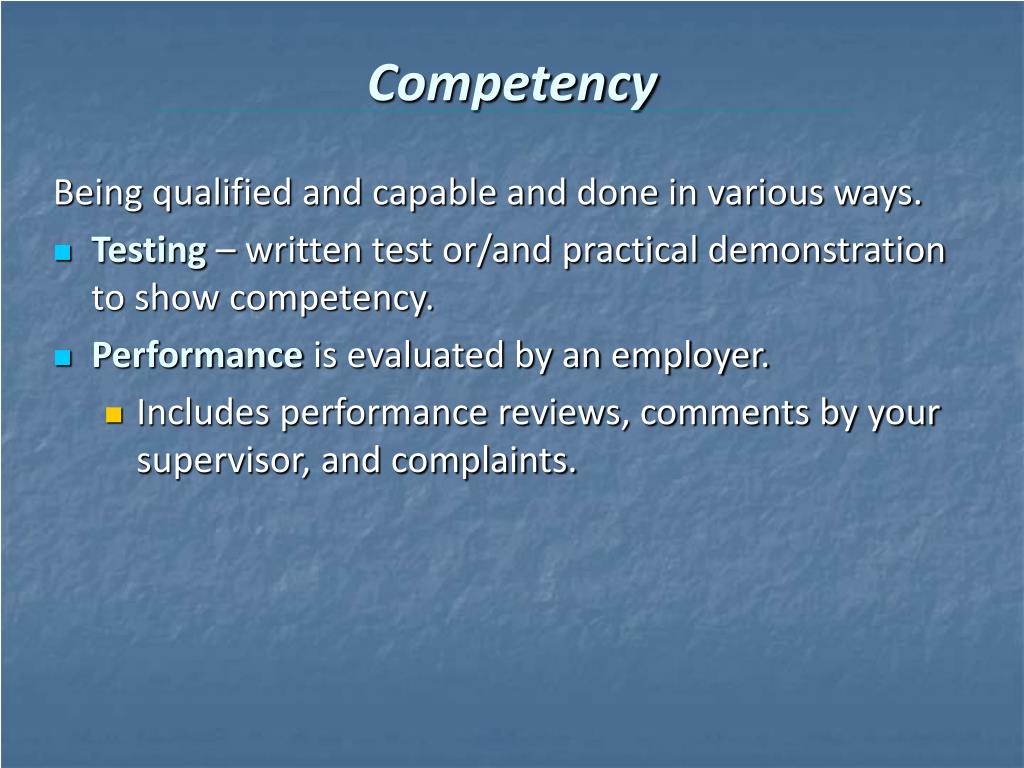 Competency

Being qualified and capable and done in various ways.

- Testing – written test or/and practical demonstration to show competency.
- Performance is evaluated by an employer.
  - Includes performance reviews, comments by your supervisor, and complaints.